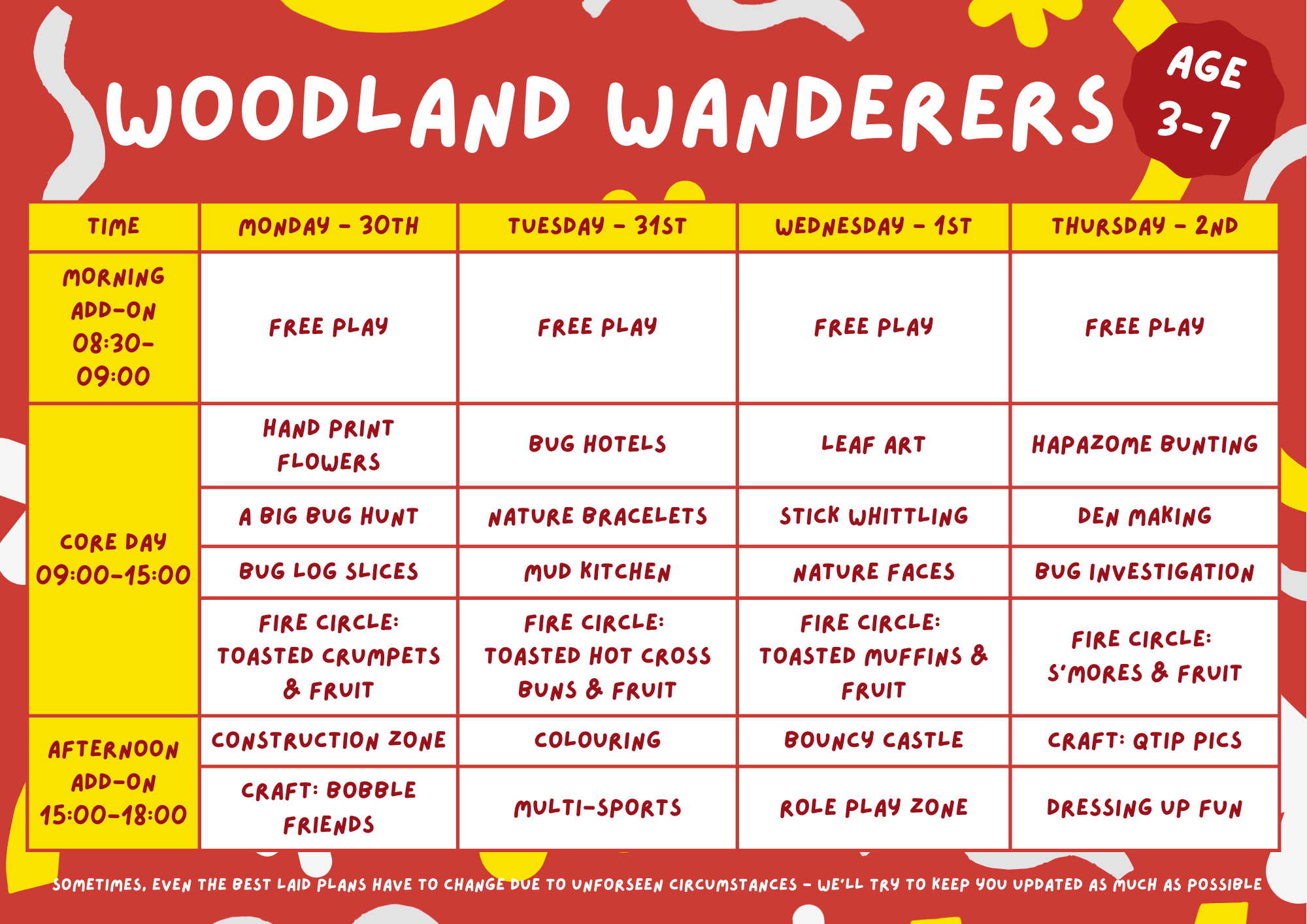 WOODLAND WANDERERS

AGE 3-7

| TIME | MONDAY - 30TH | TUESDAY - 31ST | WEDNESDAY - 1ST | THURSDAY - 2ND |
|---|---|---|---|---|
| MORNING ADD-ON 08:30-09:00 | FREE PLAY | FREE PLAY | FREE PLAY | FREE PLAY |
| CORE DAY 09:00-15:00 | HAND PRINT FLOWERS | BUG HOTELS | LEAF ART | HAPAZOME BUNTING |
| | A BIG BUG HUNT | NATURE BRACELETS | STICK WHITTLING | DEN MAKING |
| | BUG LOG SLICES | MUD KITCHEN | NATURE FACES | BUG INVESTIGATION |
| | FIRE CIRCLE: TOASTED CRUMPETS & FRUIT | FIRE CIRCLE: TOASTED HOT CROSS BUNS & FRUIT | FIRE CIRCLE: TOASTED MUFFINS & FRUIT | FIRE CIRCLE: S'MORES & FRUIT |
| AFTERNOON ADD-ON 15:00-18:00 | CONSTRUCTION ZONE | COLOURING | BOUNCY CASTLE | CRAFT: QTIP PICS |
| | CRAFT: BOBBLE FRIENDS | MULTI-SPORTS | ROLE PLAY ZONE | DRESSING UP FUN |

SOMETIMES, EVEN THE BEST LAID PLANS HAVE TO CHANGE DUE TO UNFORSEEN CIRCUMSTANCES - WE'LL TRY TO KEEP YOU UPDATED AS MUCH AS POSSIBLE